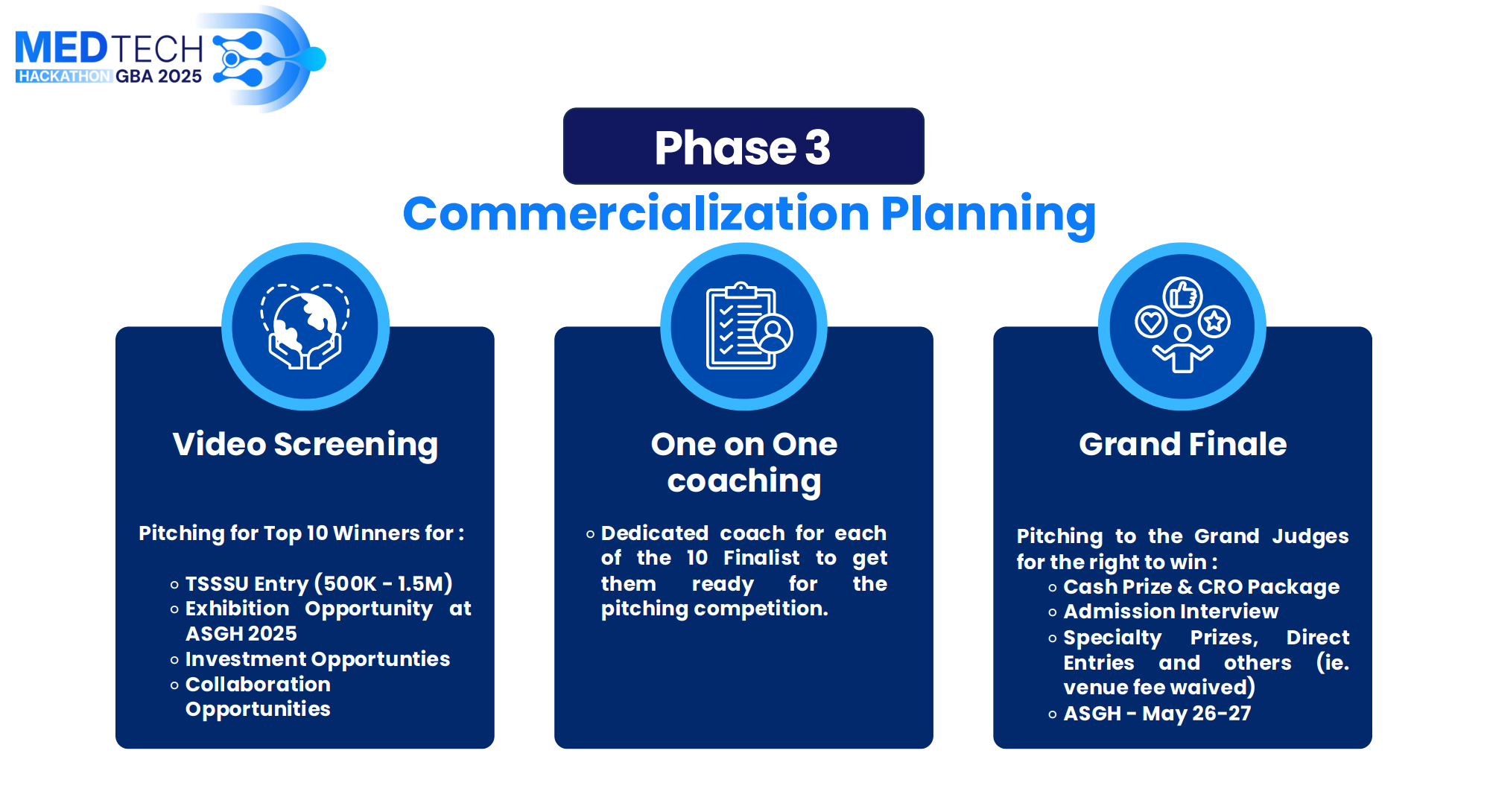 MEDTECH
HACKATHON GBA 2025

Phase 3
Commercialization Planning

Video Screening

Pitching for Top 10 Winners for :

- TSSSU Entry (500K - 1.5M)
- Exhibition Opportunity at ASGH 2025
- Investment Opportunties
- Collaboration Opportunities

One on One coaching

- Dedicated coach for each of the 10 Finalist to get them ready for the pitching competition.

Grand Finale

Pitching to the Grand Judges for the right to win :

- Cash Prize & CRO Package
- Admission Interview
- Specialty Prizes, Direct Entries and others (ie. venue fee waived)
- ASGH - May 26-27